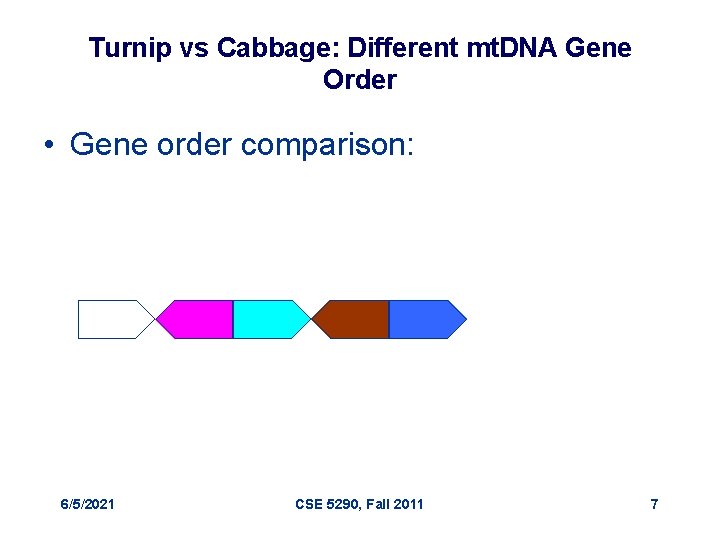 Turnip vs Cabbage: Different mtDNA Gene Order

• Gene order comparison:

6/5/2021

CSE 5290, Fall 2011

7